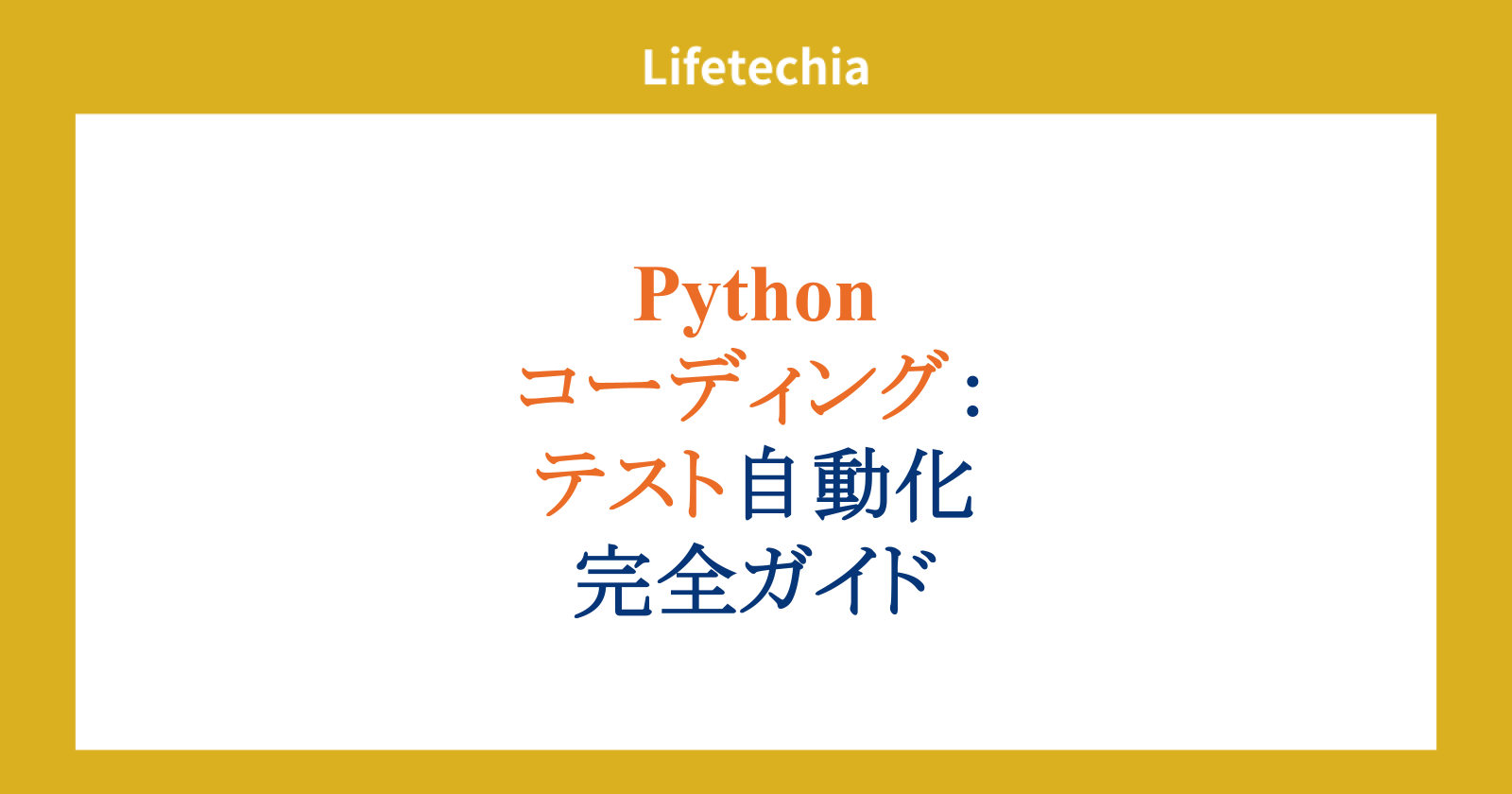 Lifetechia

Python
コーディング：
テスト自動化
完全ガイド